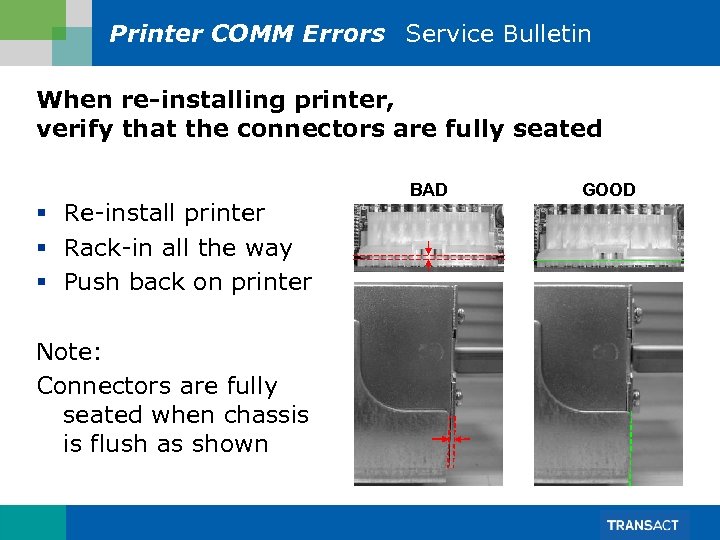 Printer COMM Errors Service Bulletin

When re-installing printer, verify that the connectors are fully seated

- Re-install printer
- Rack-in all the way
- Push back on printer

Note:

Connectors are fully seated when chassis is flush as shown

BAD

GOOD

TRANSACT